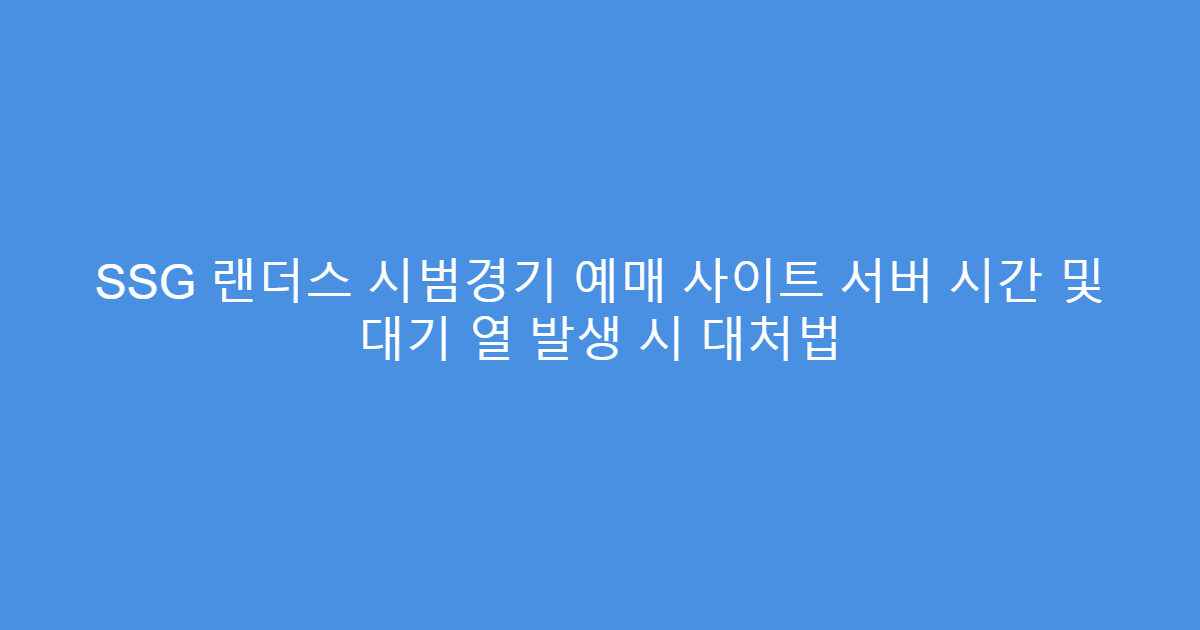 SSG 랜더스 시범경기 예매 사이트 서버 시간 및 대기 열 발생 시 대처법